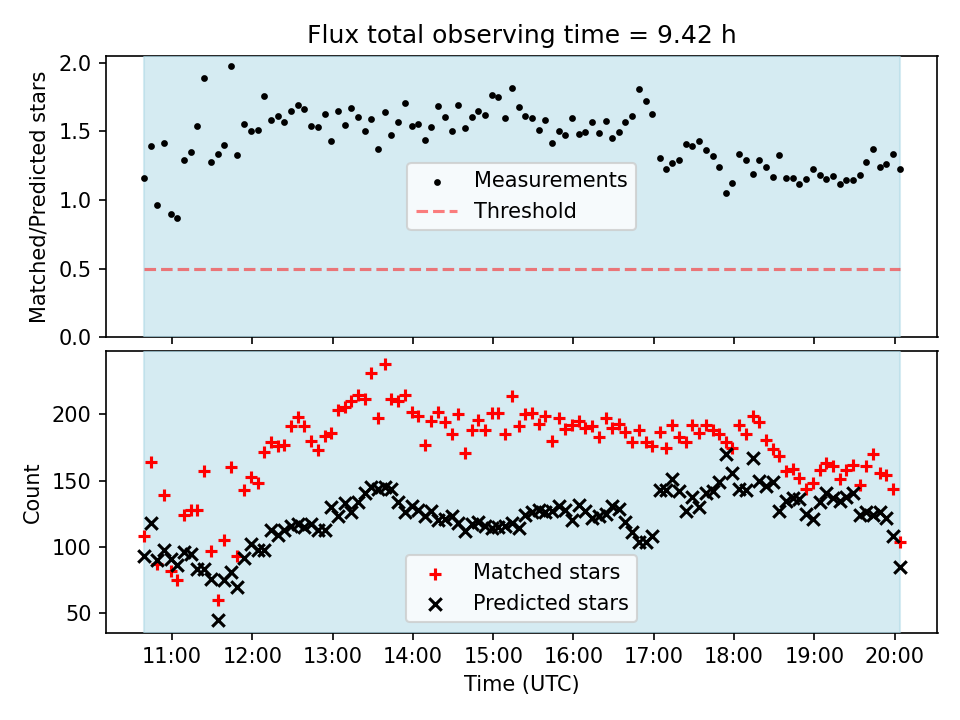 Flux total observing time = 9.42 h

Matched/Predicted stars

2.0
1.5
1.0
0.5
0.0

Measurements
Threshold

Count

200
150
100
50

Matched stars
Predicted stars

11:00 12:00 13:00 14:00 15:00 16:00 17:00 18:00 19:00 20:00

Time (UTC)